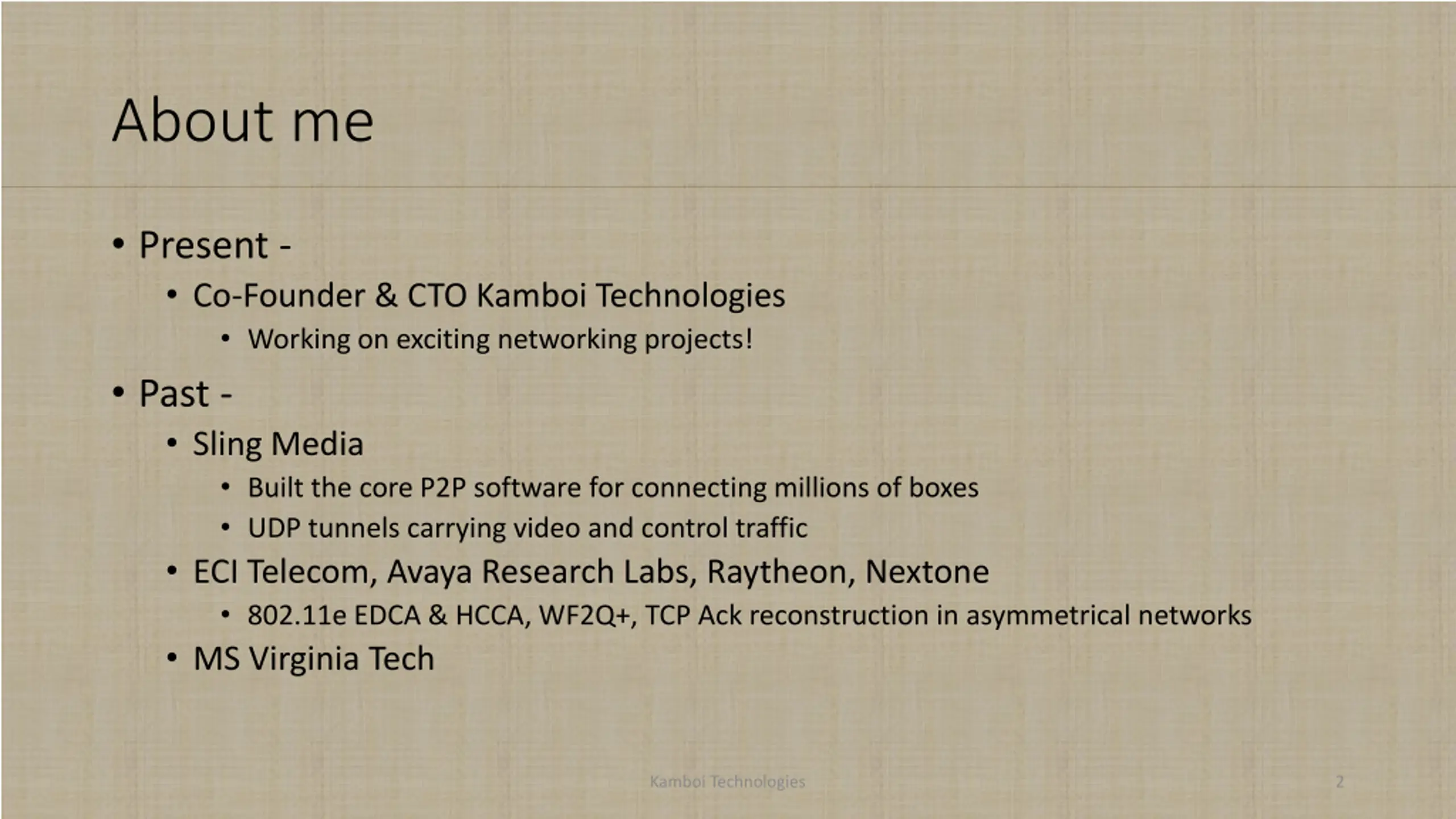 About me

• Present -
  • Co-Founder & CTO Kamboi Technologies
    • Working on exciting networking projects!
• Past -
  • Sling Media
    • Built the core P2P software for connecting millions of boxes
    • UDP tunnels carrying video and control traffic
  • ECI Telecom, Avaya Research Labs, Raytheon, Nextone
    • 802.11e EDCA & HCCA, WF2Q+, TCP Ack reconstruction in asymmetrical networks
  • MS Virginia Tech

Kamboi Technologies

2